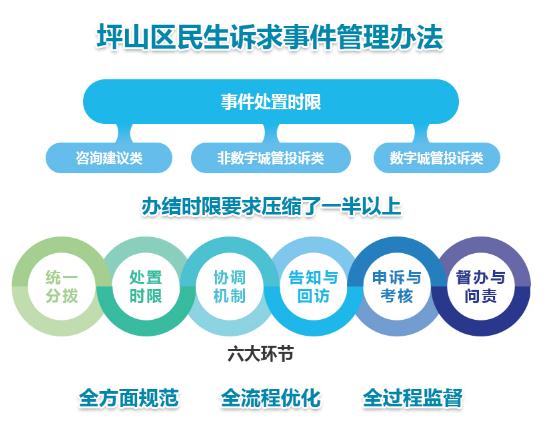 坪山区民生诉求事件管理办法

事件处置时限

咨询建议类

非数字城管投诉类

数字城管投诉类

办结时限要求压缩了一半以上

统一分拨

处置时限

协调机制

告知与回访

申诉与考核

督办与问责

六大环节

全方面规范

全流程优化

全过程监督